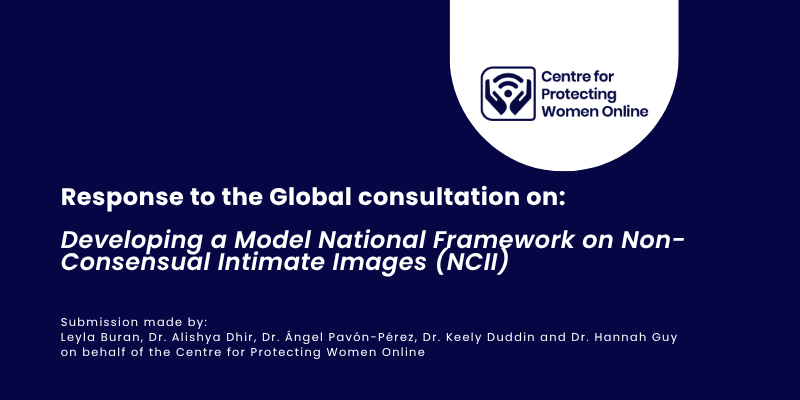 Centre for Protecting Women Online

Response to the Global consultation on:

Developing a Model National Framework on Non-Consensual Intimate Images (NCII)

Submission made by:
Leyla Buran, Dr. Alishya Dhir, Dr. Ángel Pavón-Pérez, Dr. Keely Duddin and Dr. Hannah Guy on behalf of the Centre for Protecting Women Online